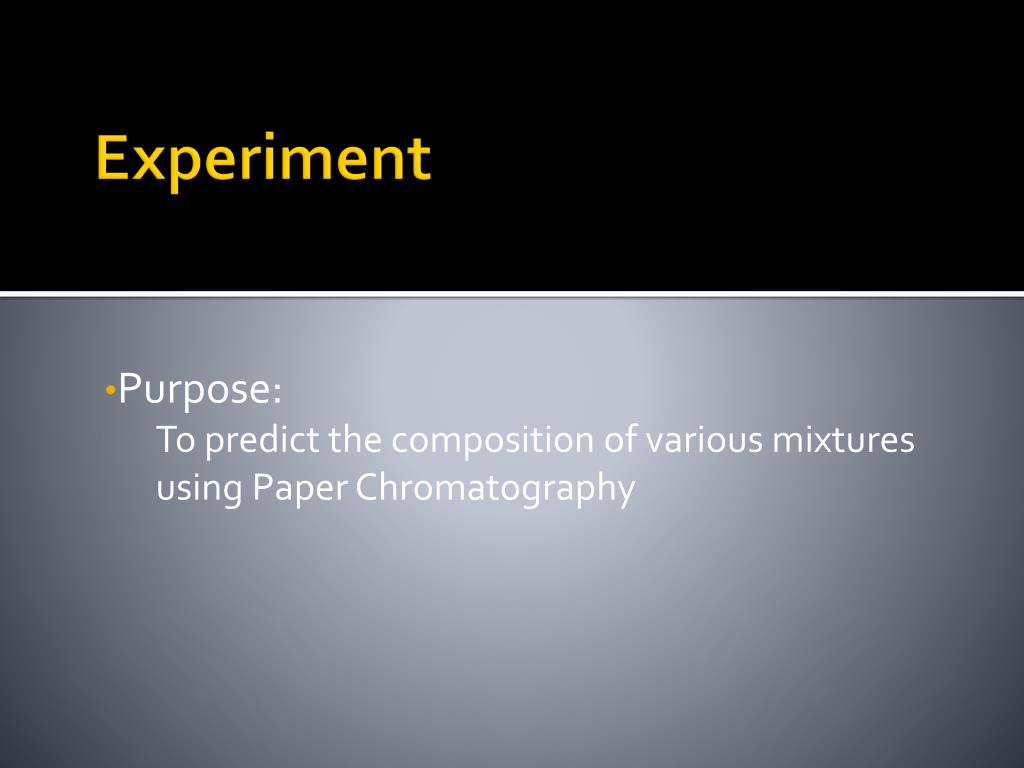 Experiment

•Purpose:

To predict the composition of various mixtures using Paper Chromatography